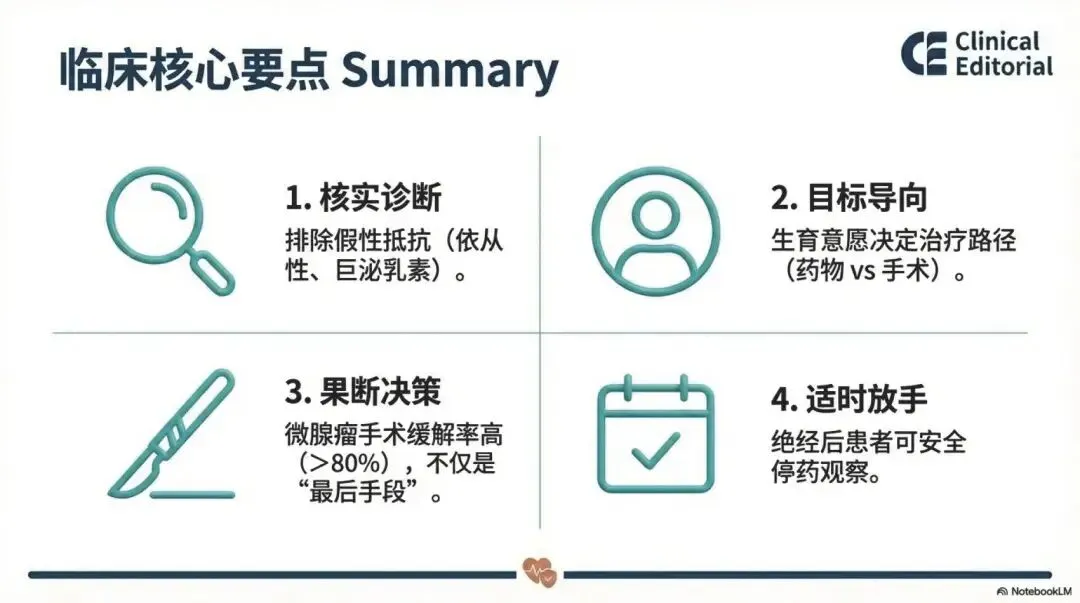 临床核心要点 Summary

CE Clinical Editorial

1. 核实诊断

排除假性抵抗（依从性、巨泌乳素）。

2. 目标导向

生育意愿决定治疗路径（药物 vs 手术）。

3. 果断决策

微腺瘤手术缓解率高（>80%），不仅是“最后手段”。

4. 适时放手

绝经后患者可安全停药观察。

NotebookLM